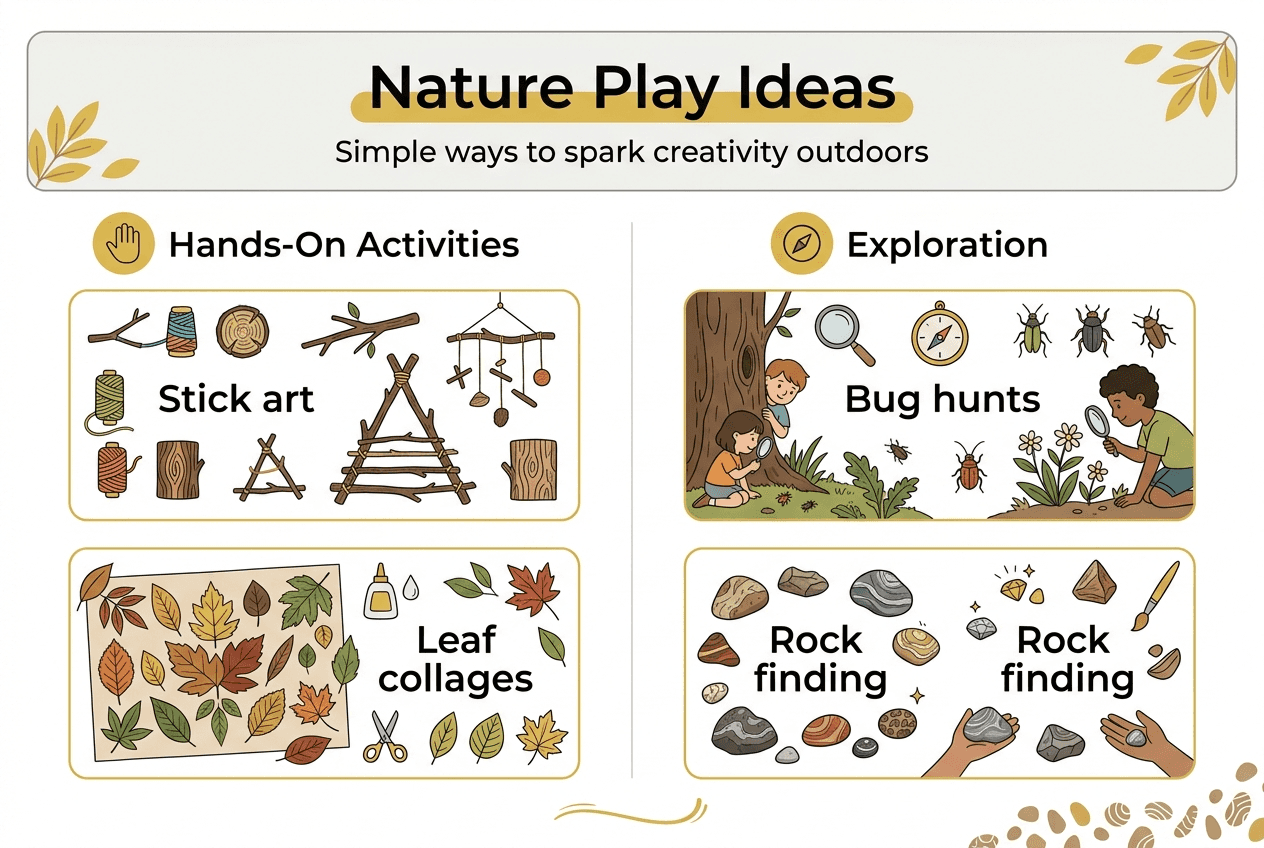 Nature Play Ideas

Simple ways to spark creativity outdoors

Hands-On Activities

Stick art

Leaf collages

Exploration

Bug hunts

Rock finding

Rock finding